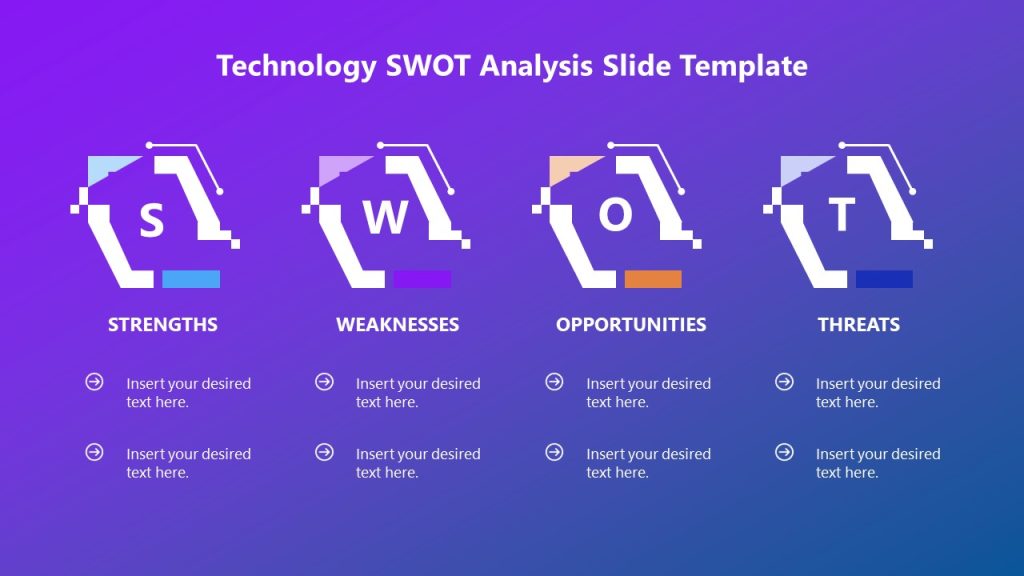 Technology SWOT Analysis Slide Template

S

STRENGTHS

Insert your desired text here.

Insert your desired text here.

W

WEAKNESSES

Insert your desired text here.

Insert your desired text here.

O

OPPORTUNITIES

Insert your desired text here.

Insert your desired text here.

T

THREATS

Insert your desired text here.

Insert your desired text here.